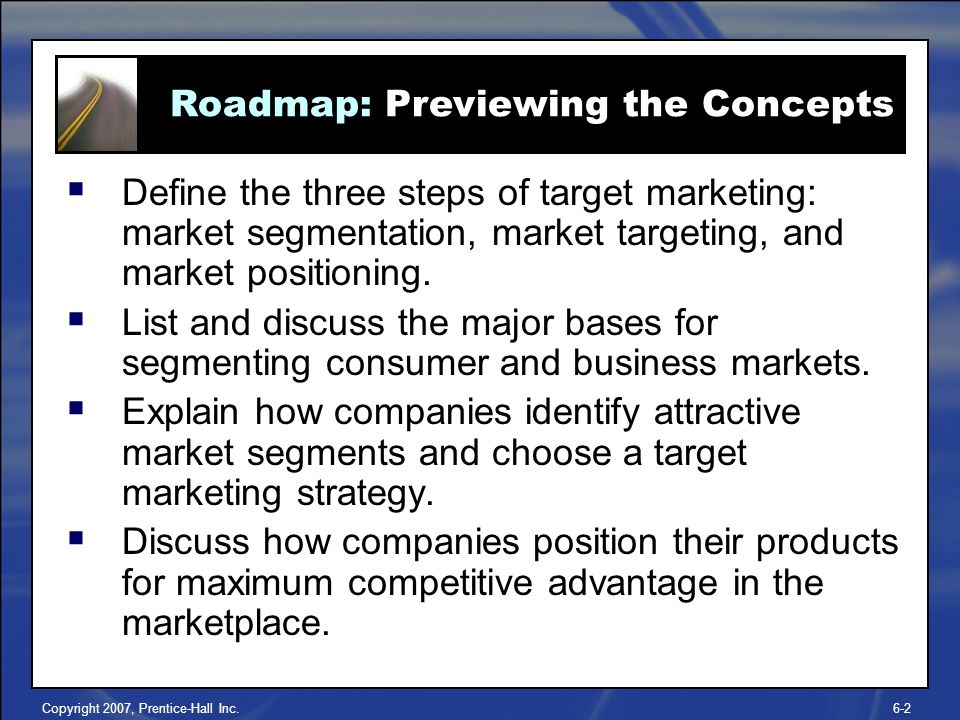 Roadmap: Previewing the Concepts

▪ Define the three steps of target marketing: market segmentation, market targeting, and market positioning.

▪ List and discuss the major bases for segmenting consumer and business markets.

▪ Explain how companies identify attractive market segments and choose a target marketing strategy.

▪ Discuss how companies position their products for maximum competitive advantage in the marketplace.

Copyright 2007, Prentice-Hall Inc.

6-2